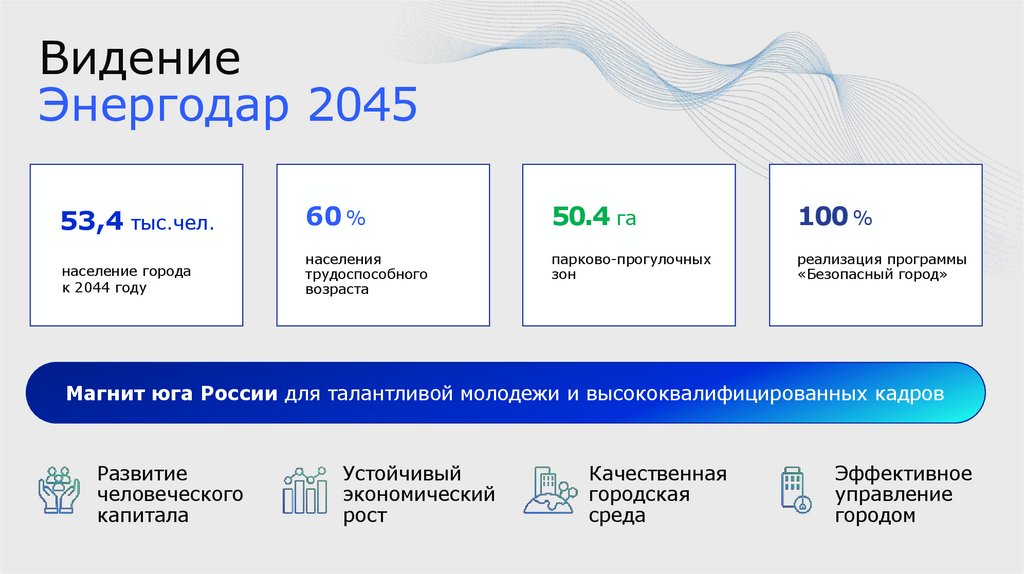 Видение
Энергодар 2045

53,4 тыс.чел.

население города к 2044 году

60 %

населения трудоспособного возраста

50.4 га

парково-прогулочных зон

100 %

реализация программы «Безопасный город»

Магнит юга России для талантливой молодежи и высококвалифицированных кадров

Развитие человеческого капитала

Устойчивый экономический рост

Качественная городская среда

Эффективное управление городом